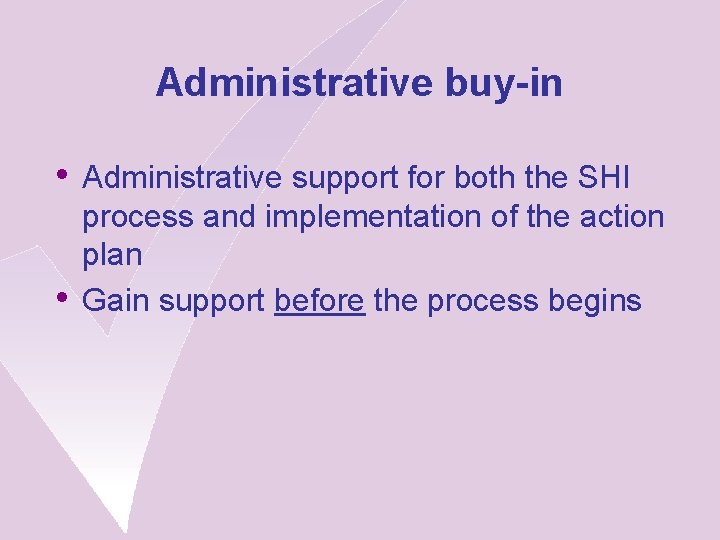 Administrative buy-in

• Administrative support for both the SHI process and implementation of the action plan
• Gain support before the process begins